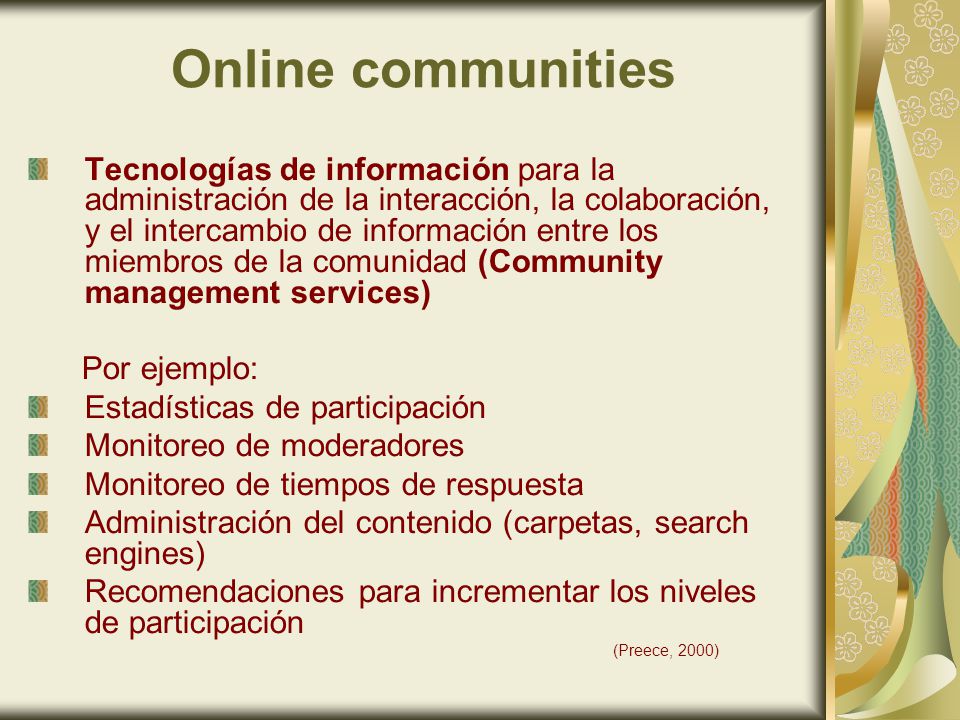 Online communities

Tecnologías de información para la administración de la interacción, la colaboración, y el intercambio de información entre los miembros de la comunidad (Community management services)

Por ejemplo:

Estadísticas de participación

Monitoreo de moderadores

Monitoreo de tiempos de respuesta

Administración del contenido (carpetas, search engines)

Recomendaciones para incrementar los niveles de participación

(Preece, 2000)